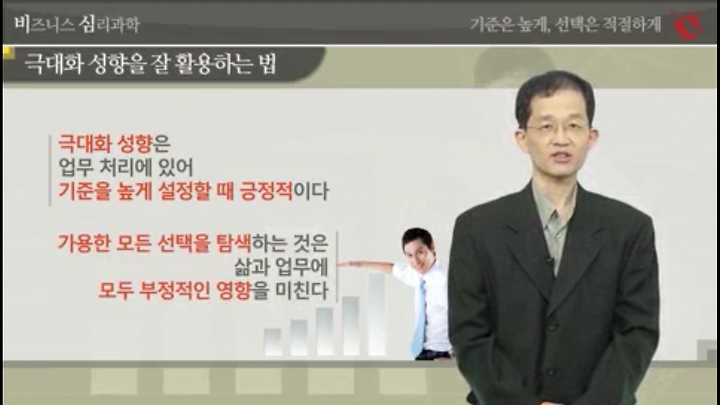 비즈니스 심리과학

기준은 높게, 선택은 적절하게

극대화 성향을 잘 활용하는 법

극대화 성향은 업무 처리에 있어 기준을 높게 설정할 때 긍정적이다

가용한 모든 선택을 탐색하는 것은 삶과 업무에 모두 부정적인 영향을 미친다